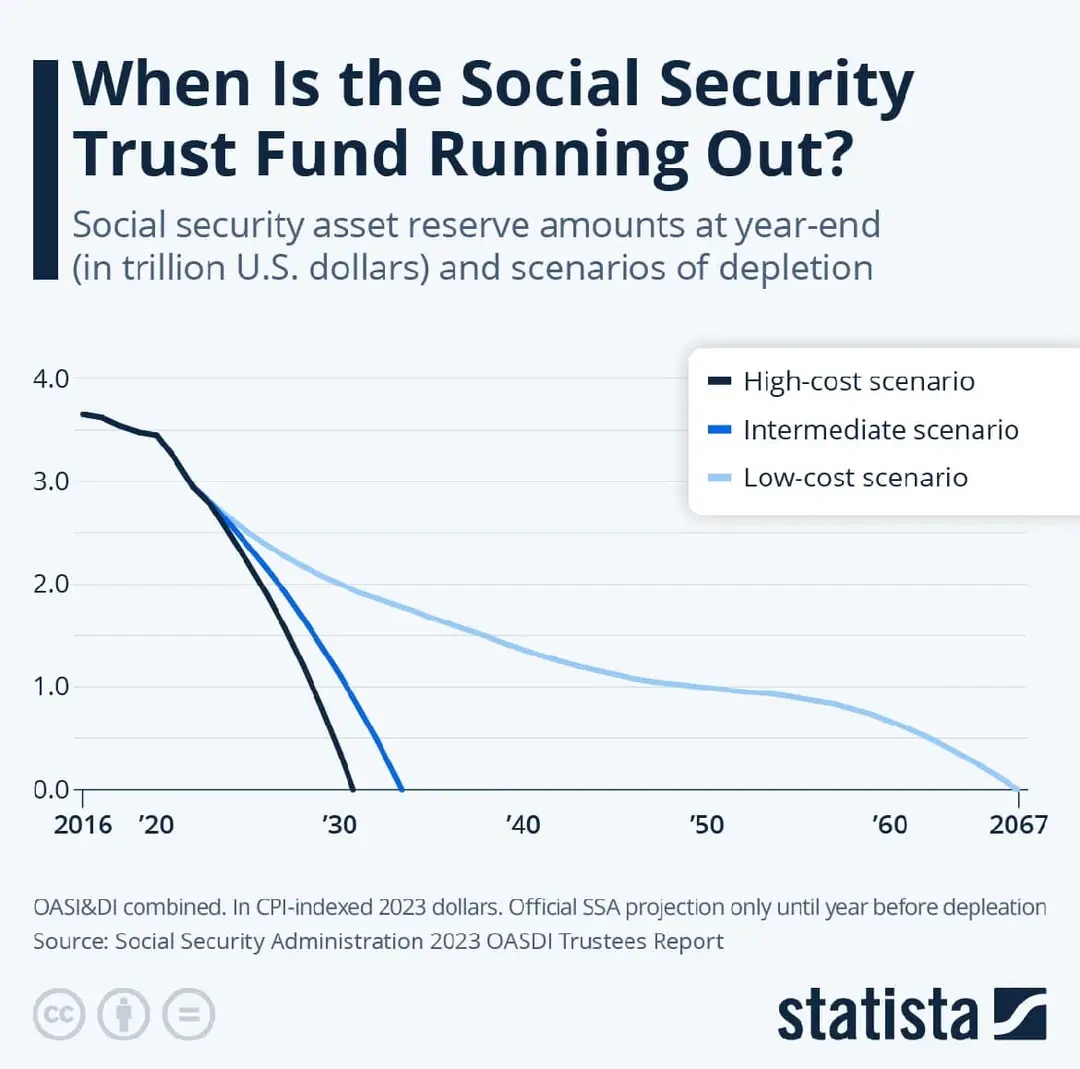 When Is the Social Security Trust Fund Running Out?

Social security asset reserve amounts at year-end (in trillion U.S. dollars) and scenarios of depletion

High-cost scenario
Intermediate scenario
Low-cost scenario

4.0
3.0
2.0
1.0
0.0

2016 '20 '30 '40 '50 '60 2067

OASI&DI combined. In CPI-indexed 2023 dollars. Official SSA projection only until year before depleation
Source: Social Security Administration 2023 OASDI Trustees Report

statista